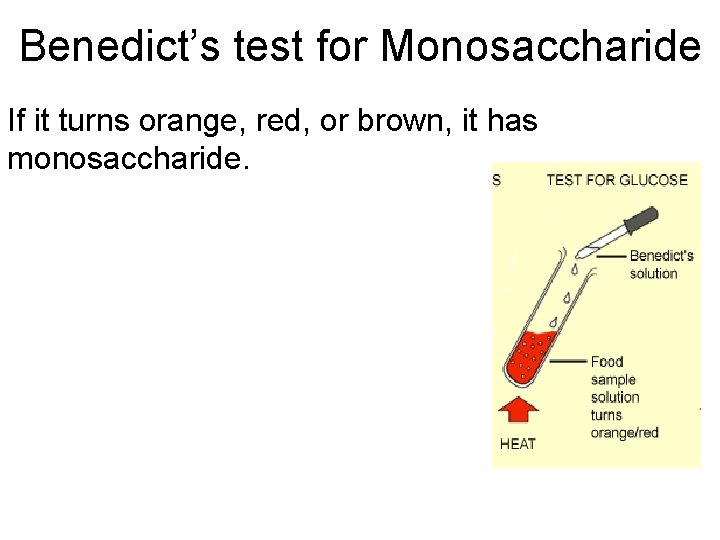 Benedict's test for Monosaccharide

If it turns orange, red, or brown, it has monosaccharide.

S TEST FOR GLUCOSE

Benedict's solution

Food sample solution turns orange/red

HEAT